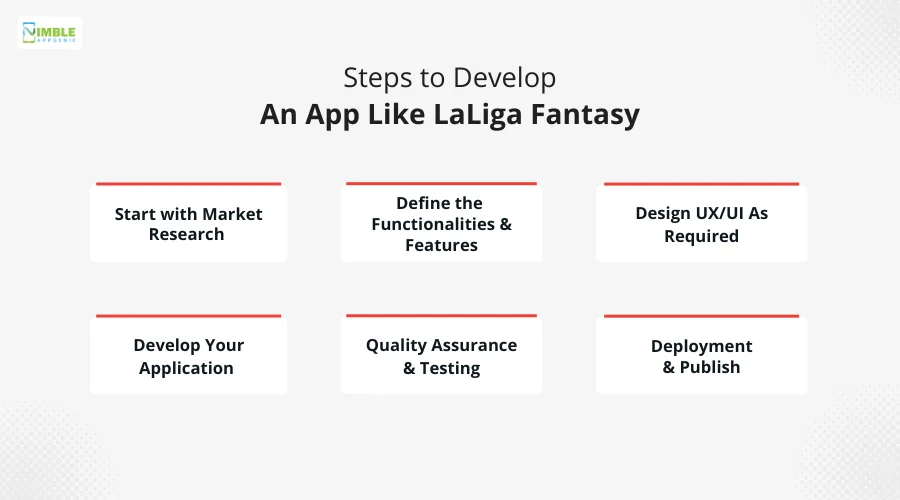 NIMBLE APPGENIE

Steps to Develop
An App Like LaLiga Fantasy

Start with Market Research

Define the Functionalities & Features

Design UX/UI As Required

Develop Your Application

Quality Assurance & Testing

Deployment & Publish